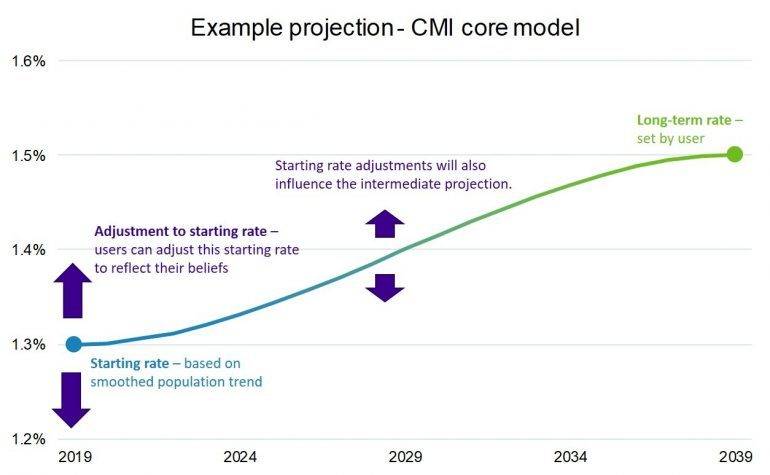 Example projection - CMI core model

1.6%

1.5%

1.4%

1.3%

1.2%

Long-term rate – set by user

Starting rate adjustments will also influence the intermediate projection.

Adjustment to starting rate – users can adjust this starting rate to reflect their beliefs

Starting rate – based on smoothed population trend

2019

2024

2029

2034

2039